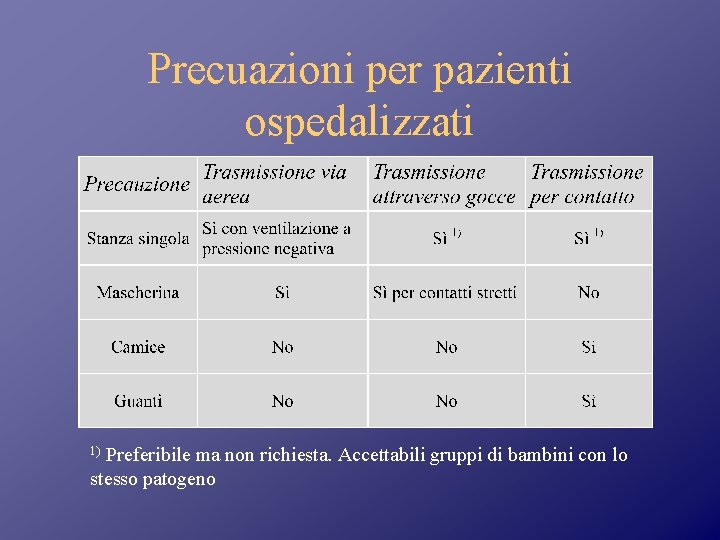 Precuazioni per pazienti ospedalizzati

| Precauzione | Trasmissione via aerea | Trasmissione attraverso gocce | Trasmissione per contatto |
|---|---|---|---|
| Stanza singola | Sì con ventilazione a pressione negativa | Sì $^{1)}$ | Sì $^{1)}$ |
| Mascherina | Sì | Sì per contatti stretti | No |
| Camice | No | No | Sì |
| Guanti | No | No | Sì |

$^{1)}$ Preferibile ma non richiesta. Accettabili gruppi di bambini con lo stesso patogeno